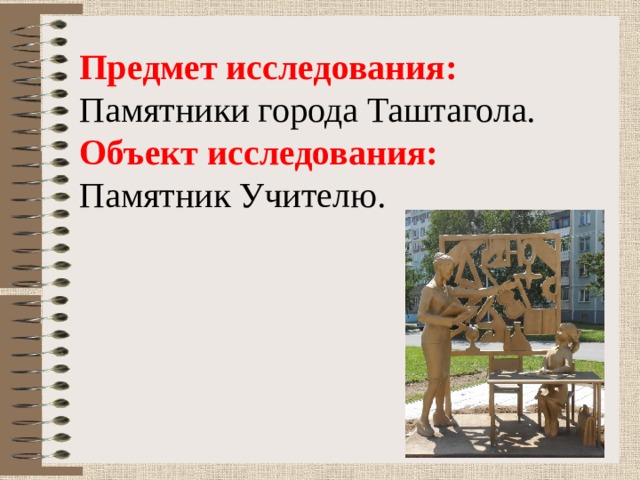 Предмет исследования:
Памятники города Таштагола.
Объект исследования:
Памятник Учителю.